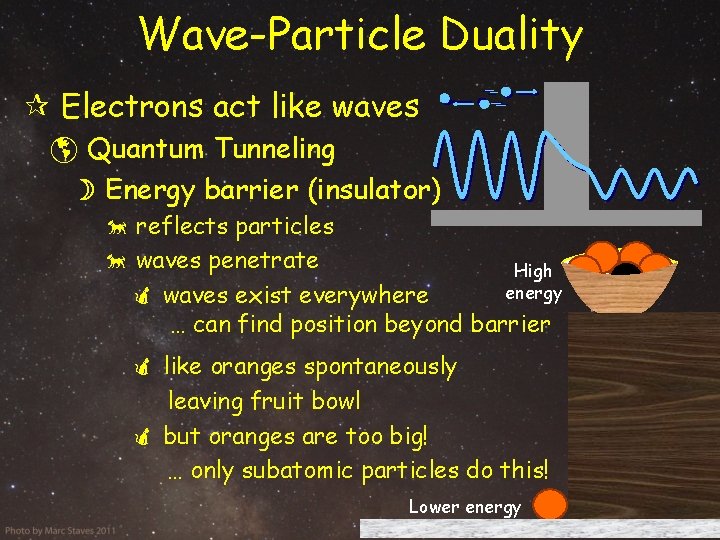 Wave-Particle Duality

Electrons act like waves

Quantum Tunneling

Energy barrier (insulator)

reflects particles

waves penetrate

waves exist everywhere … can find position beyond barrier

like oranges spontaneously leaving fruit bowl

but oranges are too big! … only subatomic particles do this!

High energy

Lower energy

Photo by Marc Staves 2011